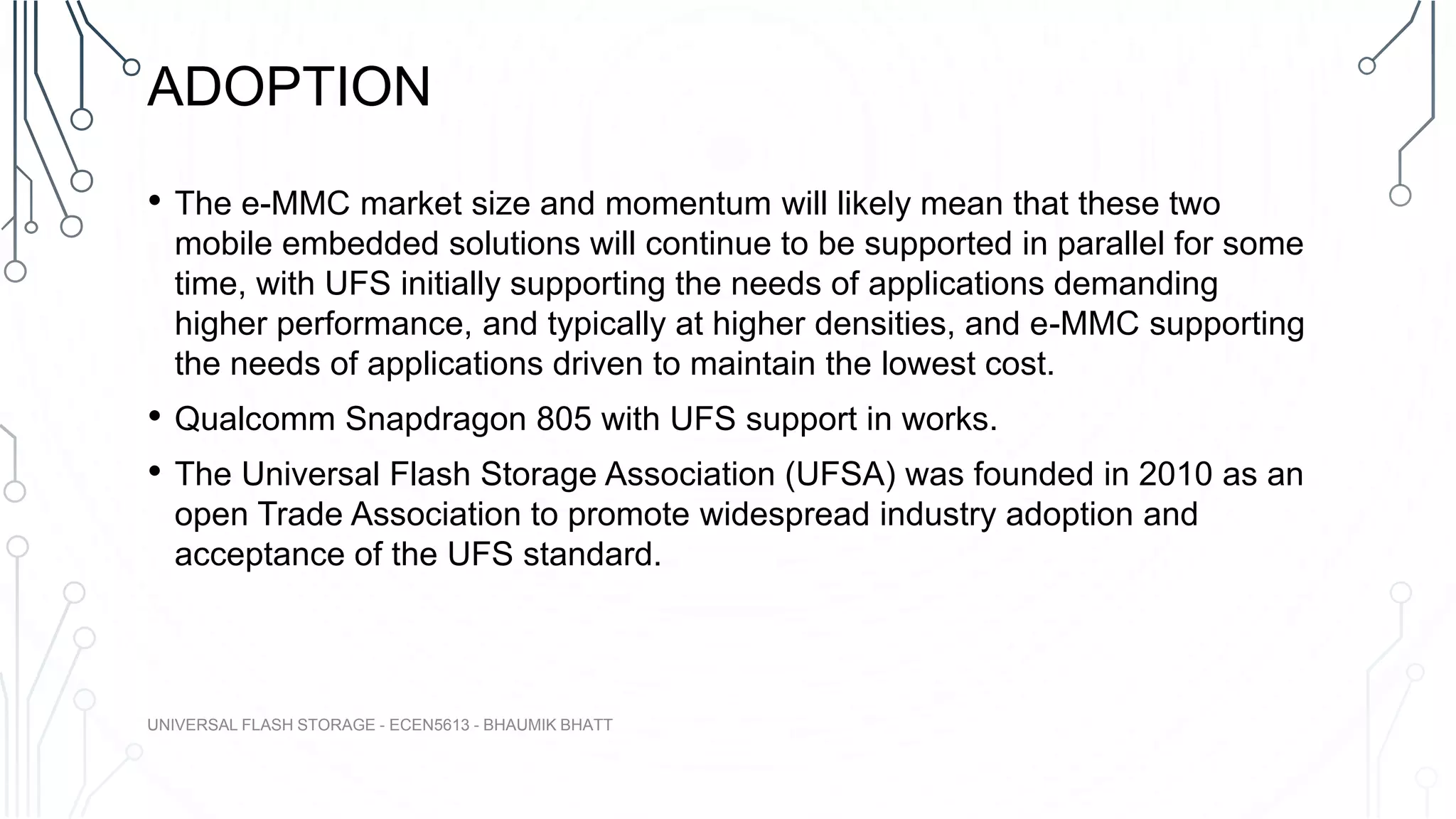 ADOPTION

• The e-MMC market size and momentum will likely mean that these two mobile embedded solutions will continue to be supported in parallel for some time, with UFS initially supporting the needs of applications demanding higher performance, and typically at higher densities, and e-MMC supporting the needs of applications driven to maintain the lowest cost.

• Qualcomm Snapdragon 805 with UFS support in works.

• The Universal Flash Storage Association (UFSA) was founded in 2010 as an open Trade Association to promote widespread industry adoption and acceptance of the UFS standard.

UNIVERSAL FLASH STORAGE - ECEN5613 - BHAUMIK BHATT